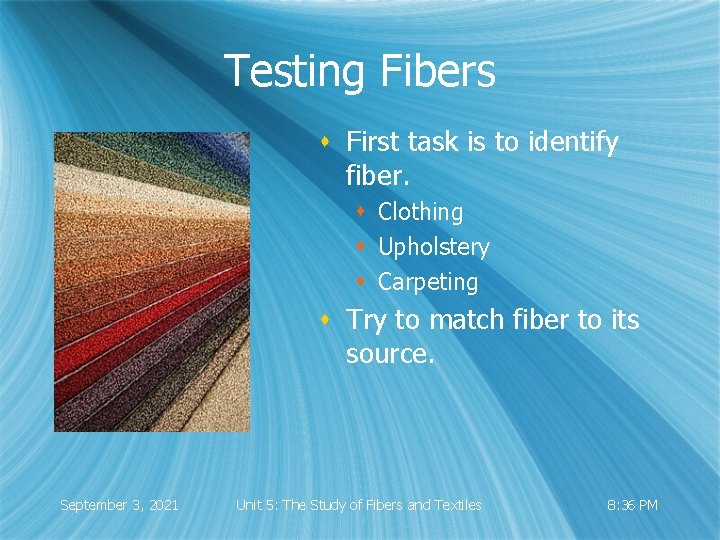 Testing Fibers

First task is to identify fiber.

Clothing

Upholstery

Carpeting

Try to match fiber to its source.

September 3, 2021

Unit 5: The Study of Fibers and Textiles

8:36 PM